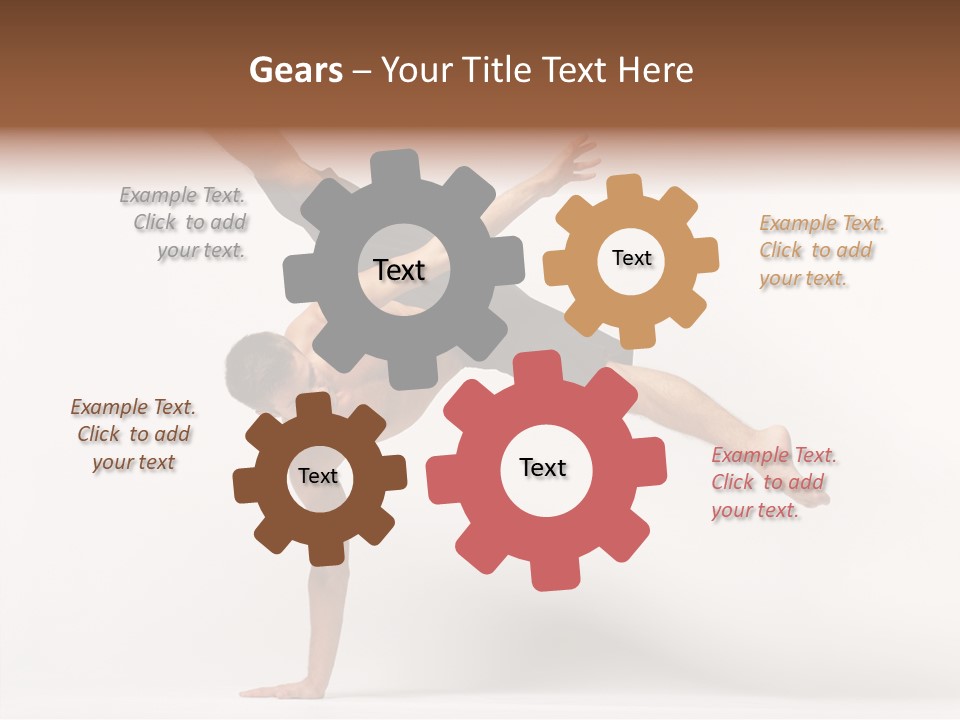 Gears – Your Title Text Here

Example Text. Click to add your text.

Text

Text

Example Text. Click to add your text.

Example Text. Click to add your text

Text

Text

Example Text. Click to add your text.